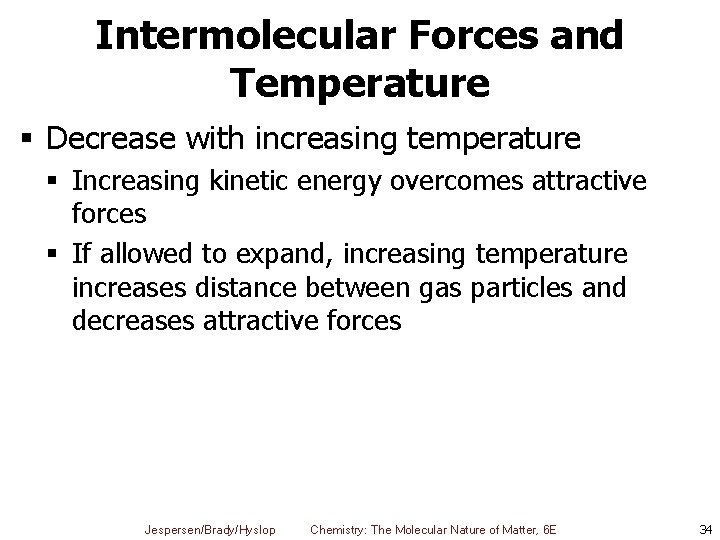 Intermolecular Forces and Temperature

▪ Decrease with increasing temperature
 ▪ Increasing kinetic energy overcomes attractive forces
 ▪ If allowed to expand, increasing temperature increases distance between gas particles and decreases attractive forces

Jespersen/Brady/Hyslop Chemistry: The Molecular Nature of Matter, 6E 34